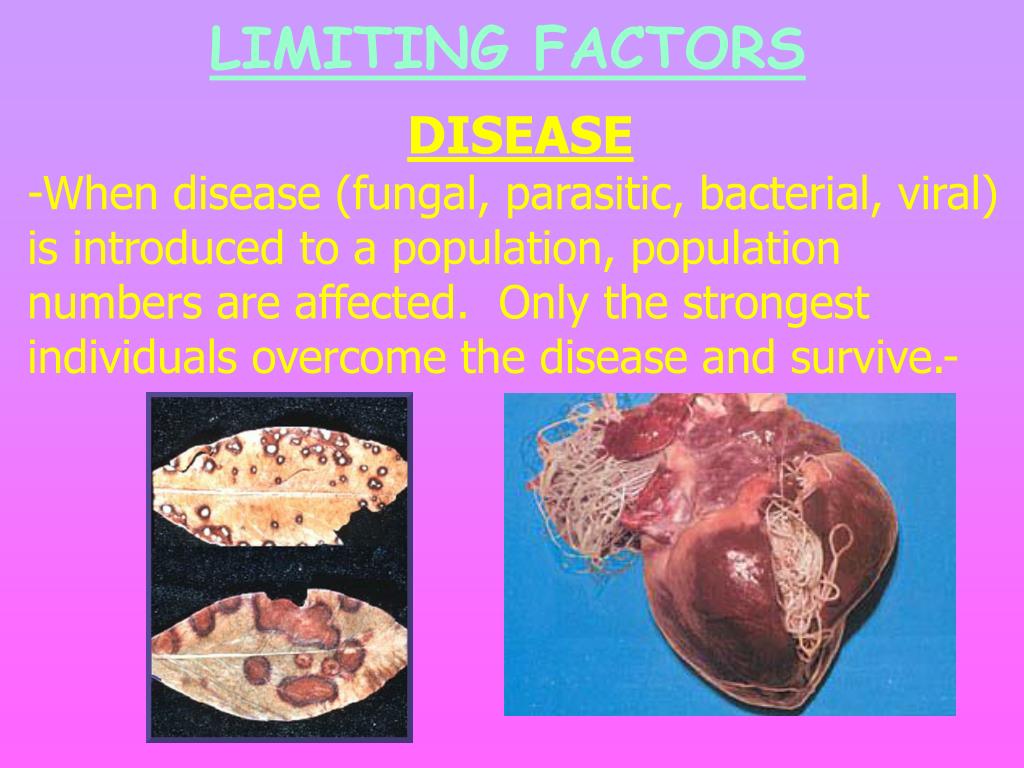 LIMITING FACTORS

DISEASE

-When disease (fungal, parasitic, bacterial, viral) is introduced to a population, population numbers are affected.  Only the strongest individuals overcome the disease and survive.-